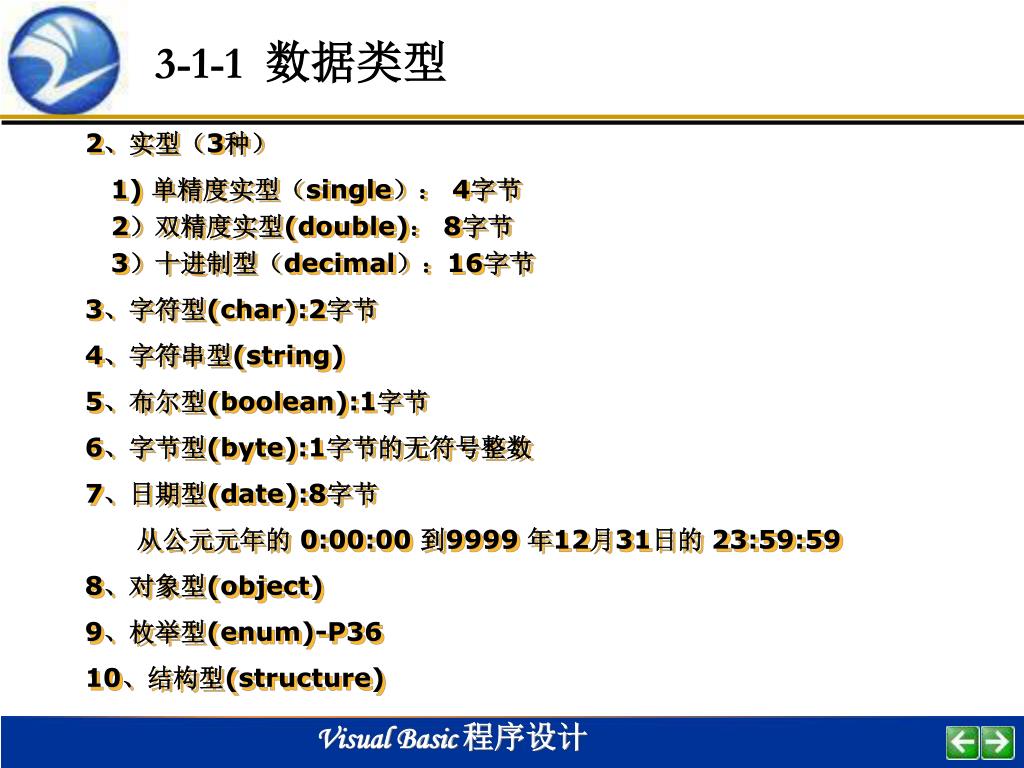 3-1-1 数据类型

2、实型（3种）

1) 单精度实型（single）： 4字节
2）双精度实型(double)： 8字节
3）十进制型（decimal）：16字节

3、字符型(char):2字节

4、字符串型(string)

5、布尔型(boolean):1字节

6、字节型(byte):1字节的无符号整数

7、日期型(date):8字节

从公元元年的 0:00:00 到9999 年12月31日的 23:59:59

8、对象型(object)

9、枚举型(enum)-P36

10、结构型(structure)

Visual Basic 程序设计